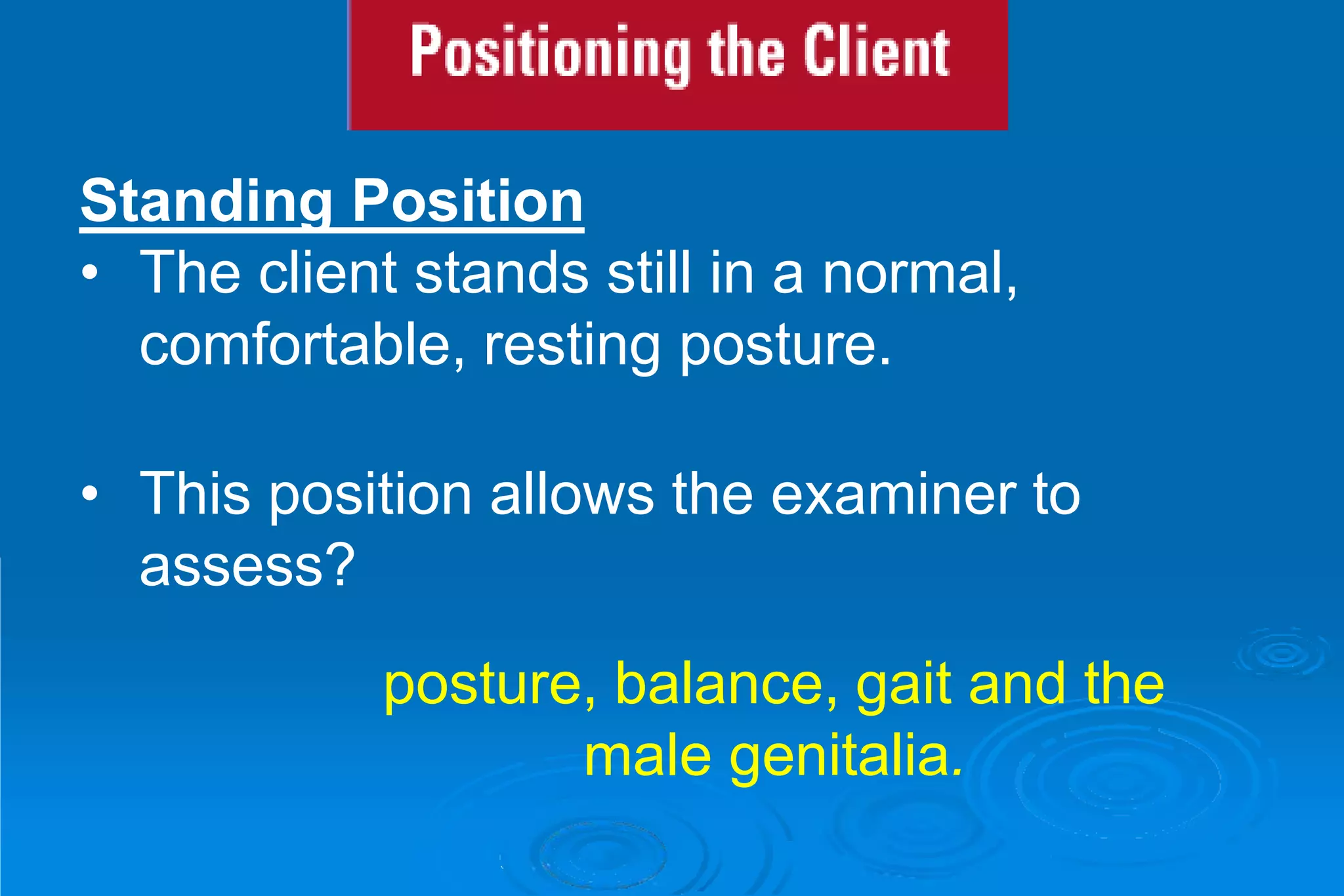 Positioning the Client

Standing Position

• The client stands still in a normal, comfortable, resting posture.

• This position allows the examiner to assess?

posture, balance, gait and the male genitalia.